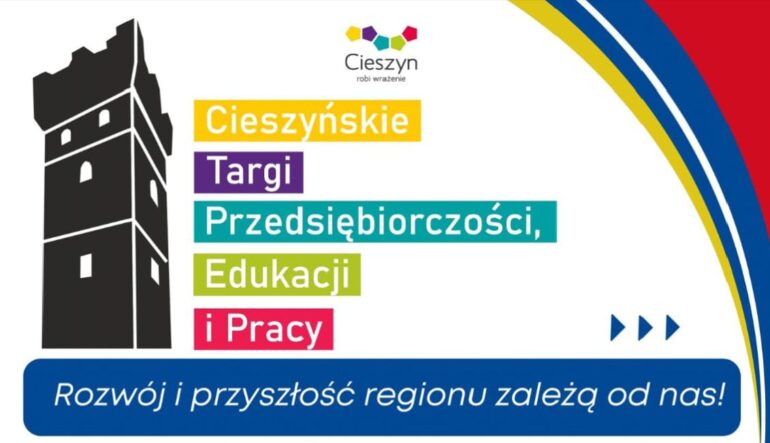 Cieszyn
robi wrażenie

Cieszyńskie
Targi
Przedsiębiorczości,
Edukacji
i Pracy

Rozwój i przyszłość regionu zależą od nas!